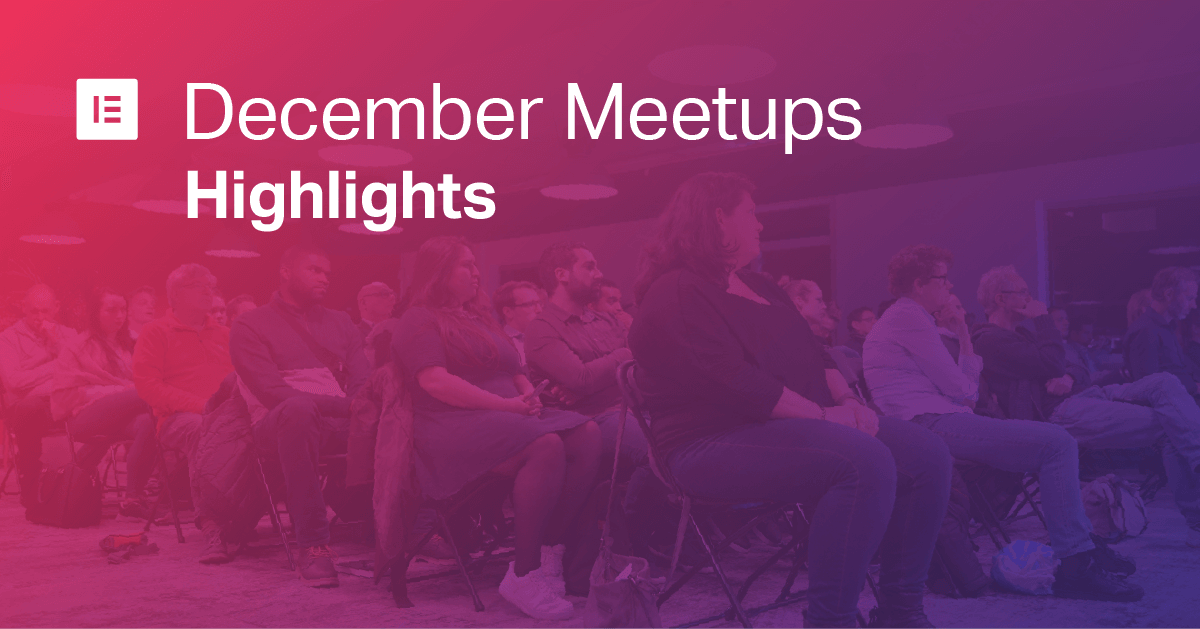 December Meetups
Highlights